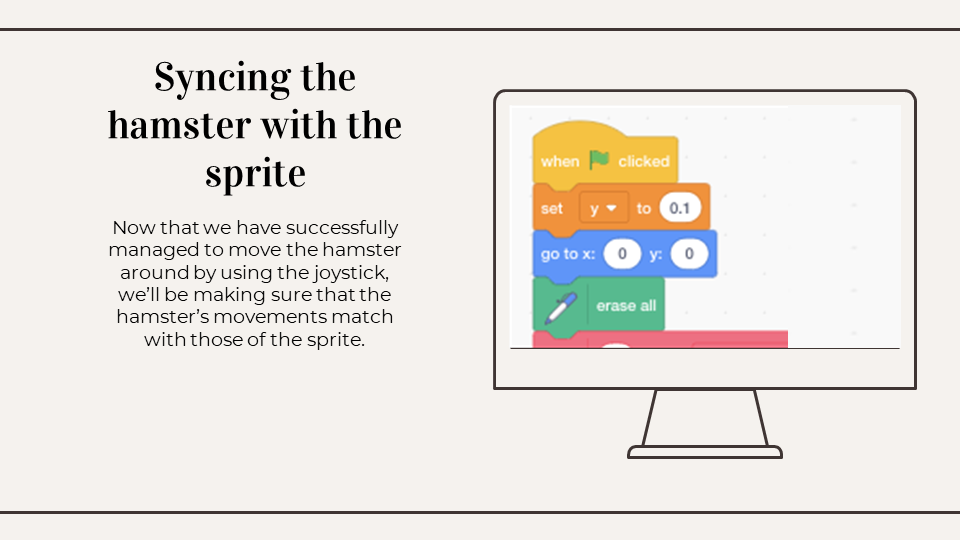 Syncing the hamster with the sprite

Now that we have successfully managed to move the hamster around by using the joystick, we'll be making sure that the hamster's movements match with those of the sprite.

when clicked

set y to 0.1

go to x: 0 y: 0

erase all